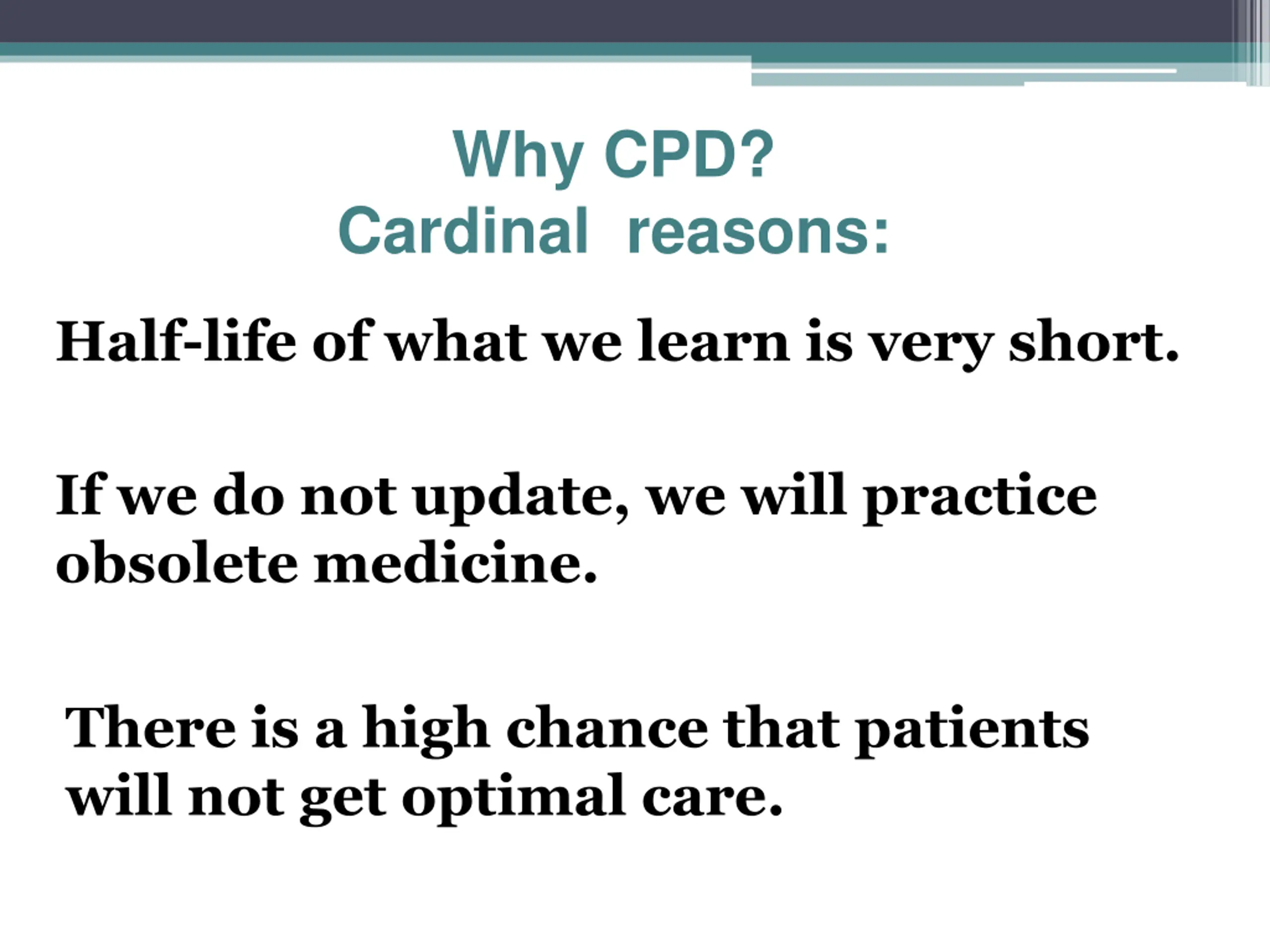 Why CPD?
Cardinal reasons:

Half-life of what we learn is very short.

If we do not update, we will practice obsolete medicine.

There is a high chance that patients will not get optimal care.